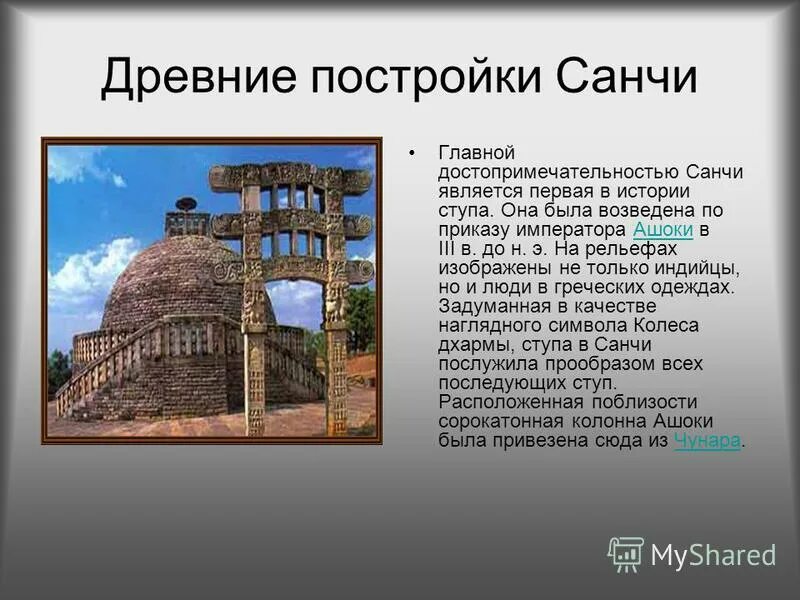 Древние постройки Санчи

• Главной достопримечательностью Санчи является первая в истории ступа. Она была возведена по приказу императора Ашоки в III в. до н. э. На рельефах изображены не только индийцы, но и люди в греческих одеждах. Задуманная в качестве наглядного символа Колеса дхармы, ступа в Санчи послужила прообразом всех последующих ступ. Расположенная поблизости сорокатонная колонна Ашоки была привезена сюда из Чунара.

MyShared